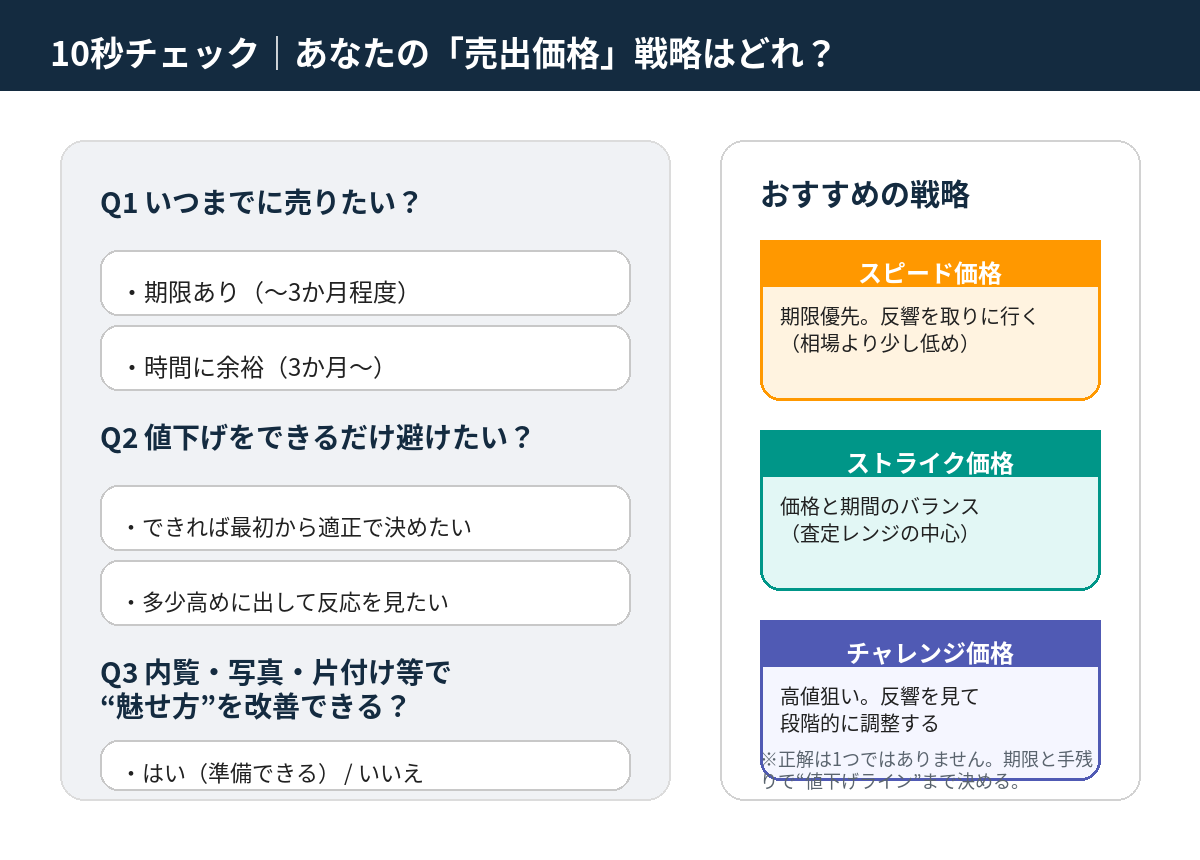 10秒チェック｜あなたの「売出価格」戦略はどれ？

Q1 いつまでに売りたい？

・期限あり（〜3か月程度）

・時間に余裕（3か月〜）

Q2 値下げをできるだけ避けたい？

・できれば最初から適正で決めたい

・多少高めに出して反応を見たい

Q3 内覧・写真・片付け等で“魅せ方”を改善できる？

・はい（準備できる） / いいえ

おすすめの戦略

スピード価格

期限優先。反響を取りに行く（相場より少し低め）

ストライク価格

価格と期間のバランス（査定レンジの中心）

チャレンジ価格

高値狙い。反響を見て段階的に調整する

※正解は1つではありません。期限と手残りで“値下げライン”まで決める。